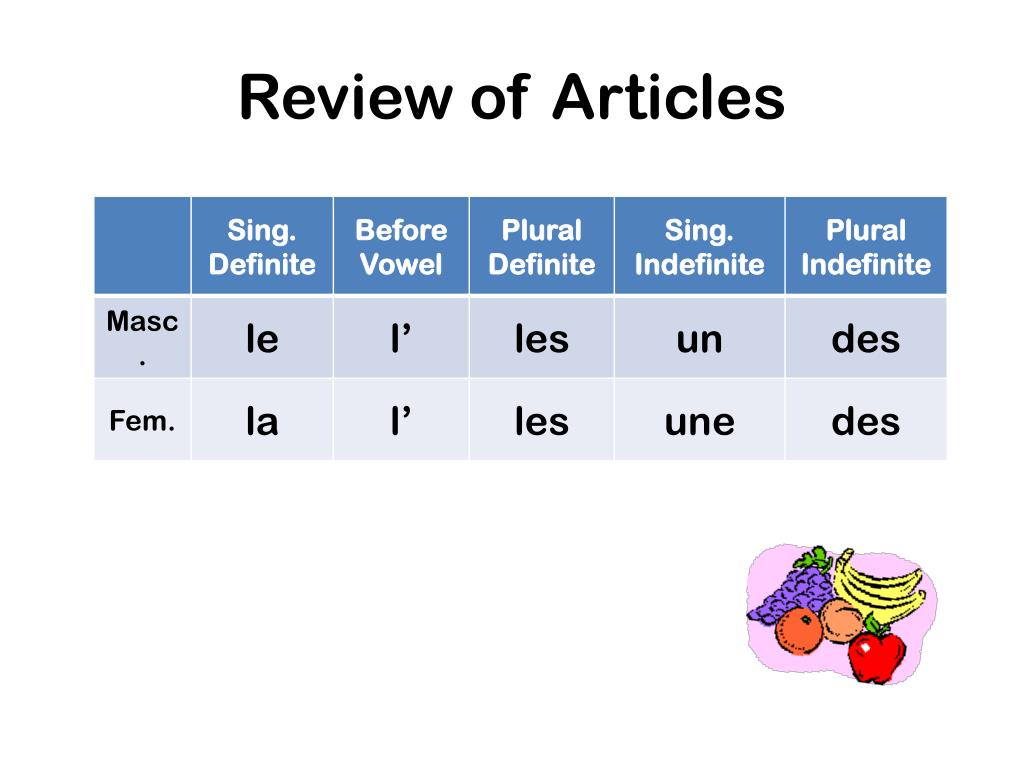 Review of Articles

| | Sing. Definite | Before Vowel | Plural Definite | Sing. Indefinite | Plural Indefinite |
|---|---|---|---|---|---|
| Masc. | le | l’ | les | un | des |
| Fem. | la | l’ | les | une | des |